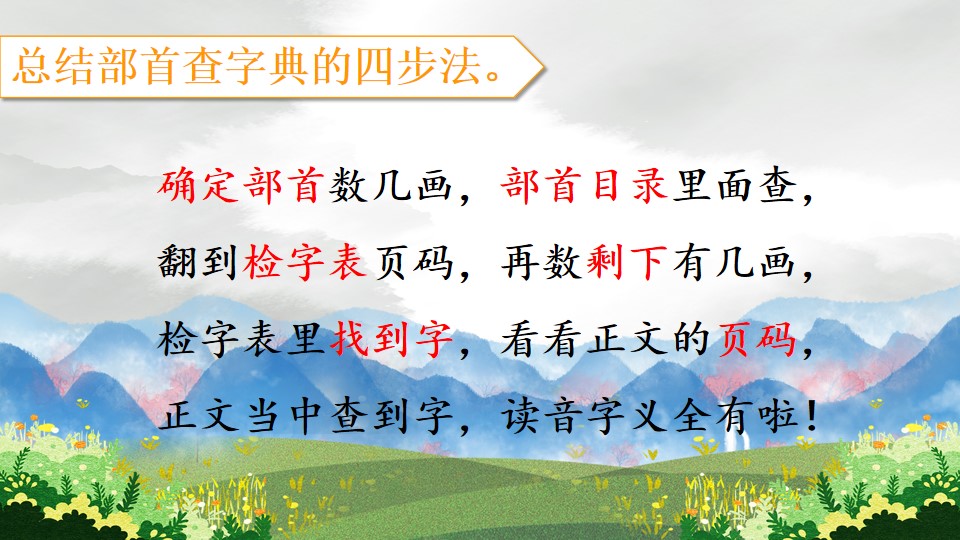 总结部首查字典的四步法。

确定部首数几画，部首目录里面查，
翻到检字表页码，再数剩下有几画，
检字表里找到字，看看正文的页码，
正文当中查到字，读音字义全有啦！